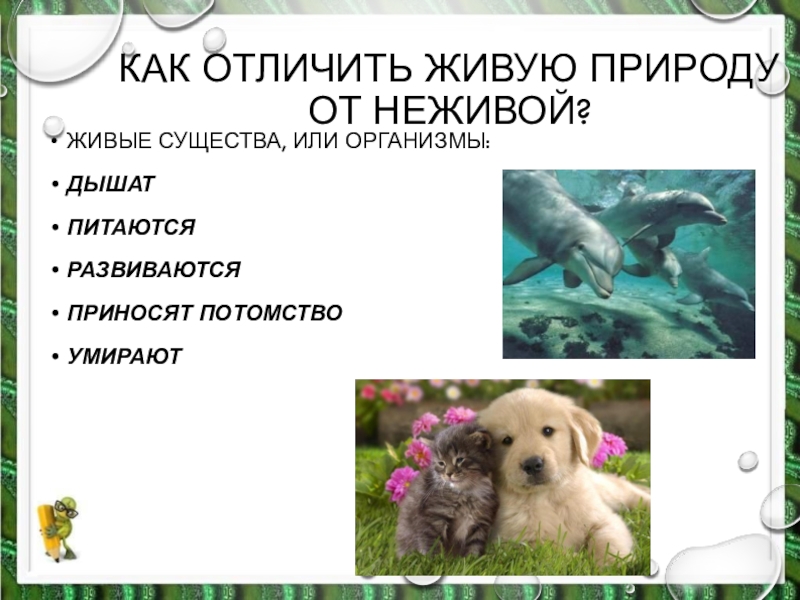 КАК ОТЛИЧИТЬ ЖИВУЮ ПРИРОДУ ОТ НЕЖИВОЙ?

• ЖИВЫЕ СУЩЕСТВА, ИЛИ ОРГАНИЗМЫ:

• ДЫШАТ

• ПИТАЮТСЯ

• РАЗВИВАЮТСЯ

• ПРИНОСЯТ ПОТОМСТВО

• УМИРАЮТ